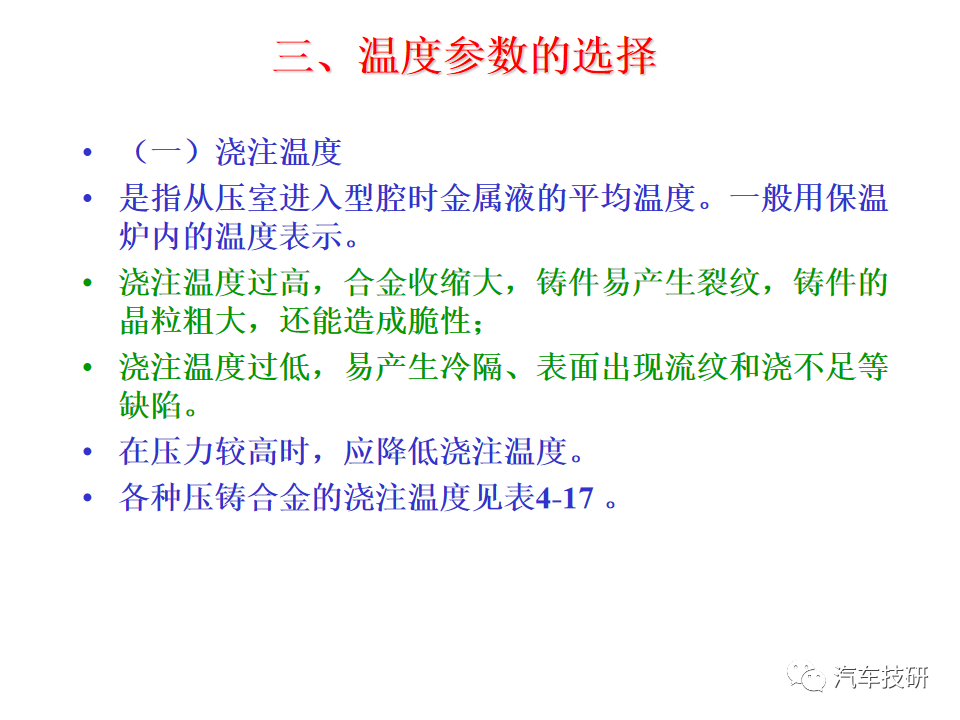 三、温度参数的选择

• （一）浇注温度
• 是指从压室进入型腔时金属液的平均温度。一般用保温炉内的温度表示。
• 浇注温度过高，合金收缩大，铸件易产生裂纹，铸件的晶粒粗大，还能造成脆性；
• 浇注温度过低，易产生冷隔、表面出现流纹和浇不足等缺陷。
• 在压力较高时，应降低浇注温度。
• 各种压铸合金的浇注温度见表4-17 。

汽车技研